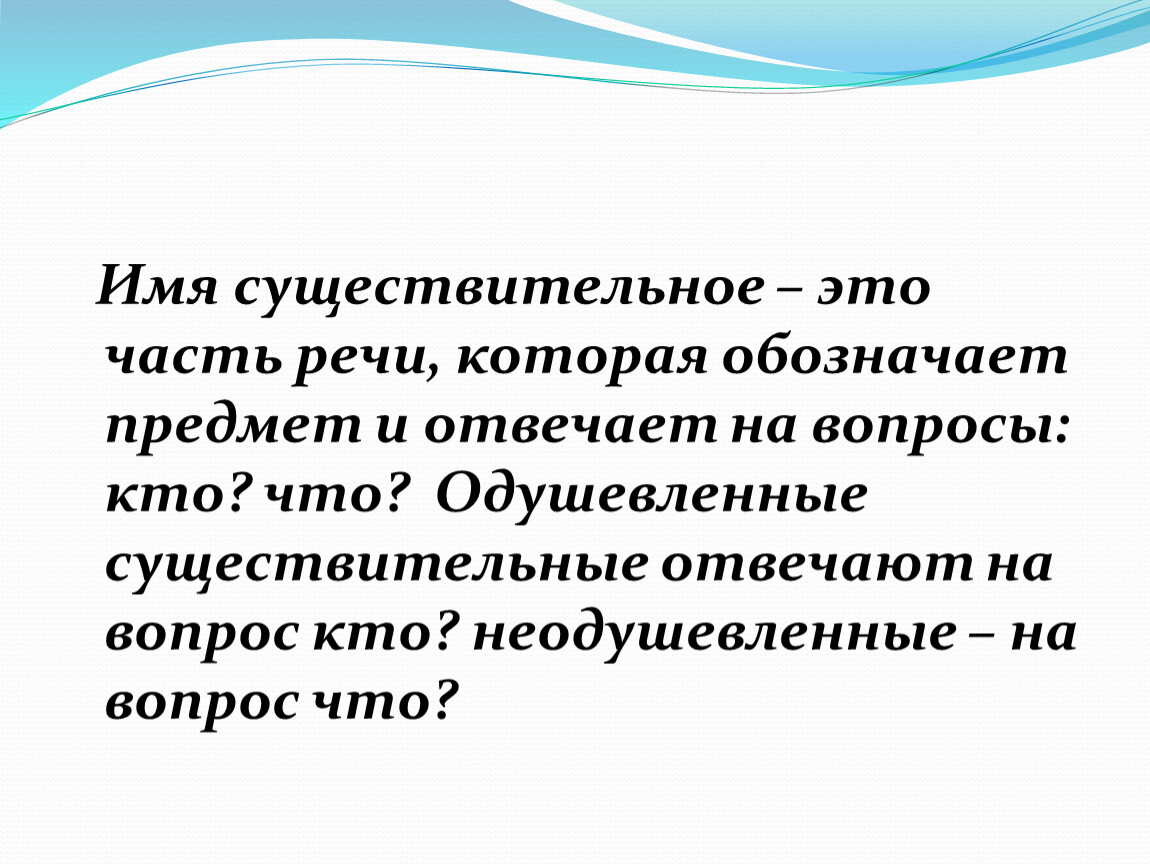 Имя существительное – это часть речи, которая обозначает предмет и отвечает на вопросы: кто? что? Одушевленные существительные отвечают на вопрос кто? неодушевленные – на вопрос что?